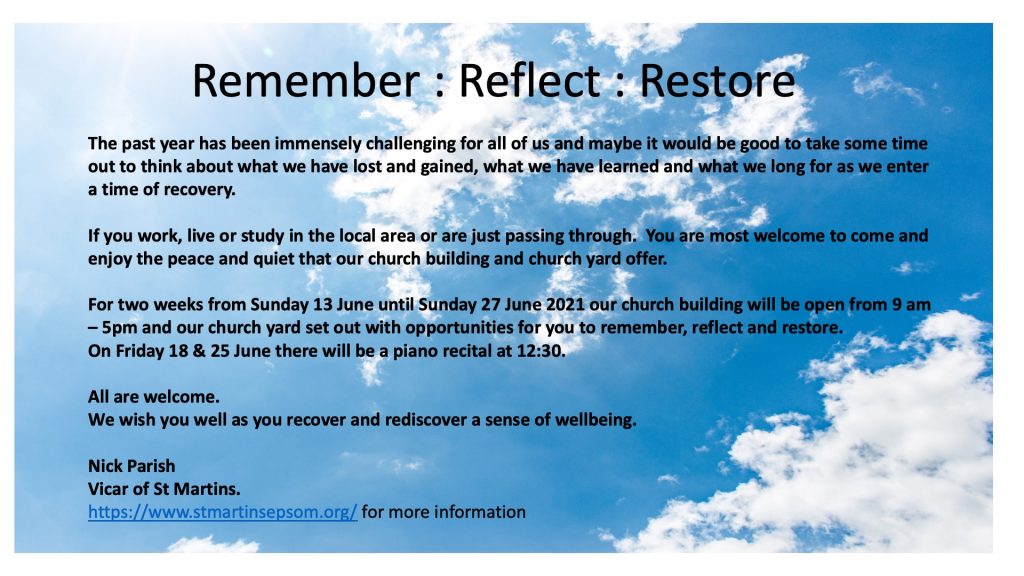 Remember : Reflect : Restore

The past year has been immensely challenging for all of us and maybe it would be good to take some time out to think about what we have lost and gained, what we have learned and what we long for as we enter a time of recovery.

If you work, live or study in the local area or are just passing through. You are most welcome to come and enjoy the peace and quiet that our church building and church yard offer.

For two weeks from Sunday 13 June until Sunday 27 June 2021 our church building will be open from 9 am – 5pm and our church yard set out with opportunities for you to remember, reflect and restore.
On Friday 18 & 25 June there will be a piano recital at 12:30.

All are welcome.
We wish you well as you recover and rediscover a sense of wellbeing.

Nick Parish
Vicar of St Martins.
https://www.stmartinsepsom.org/ for more information